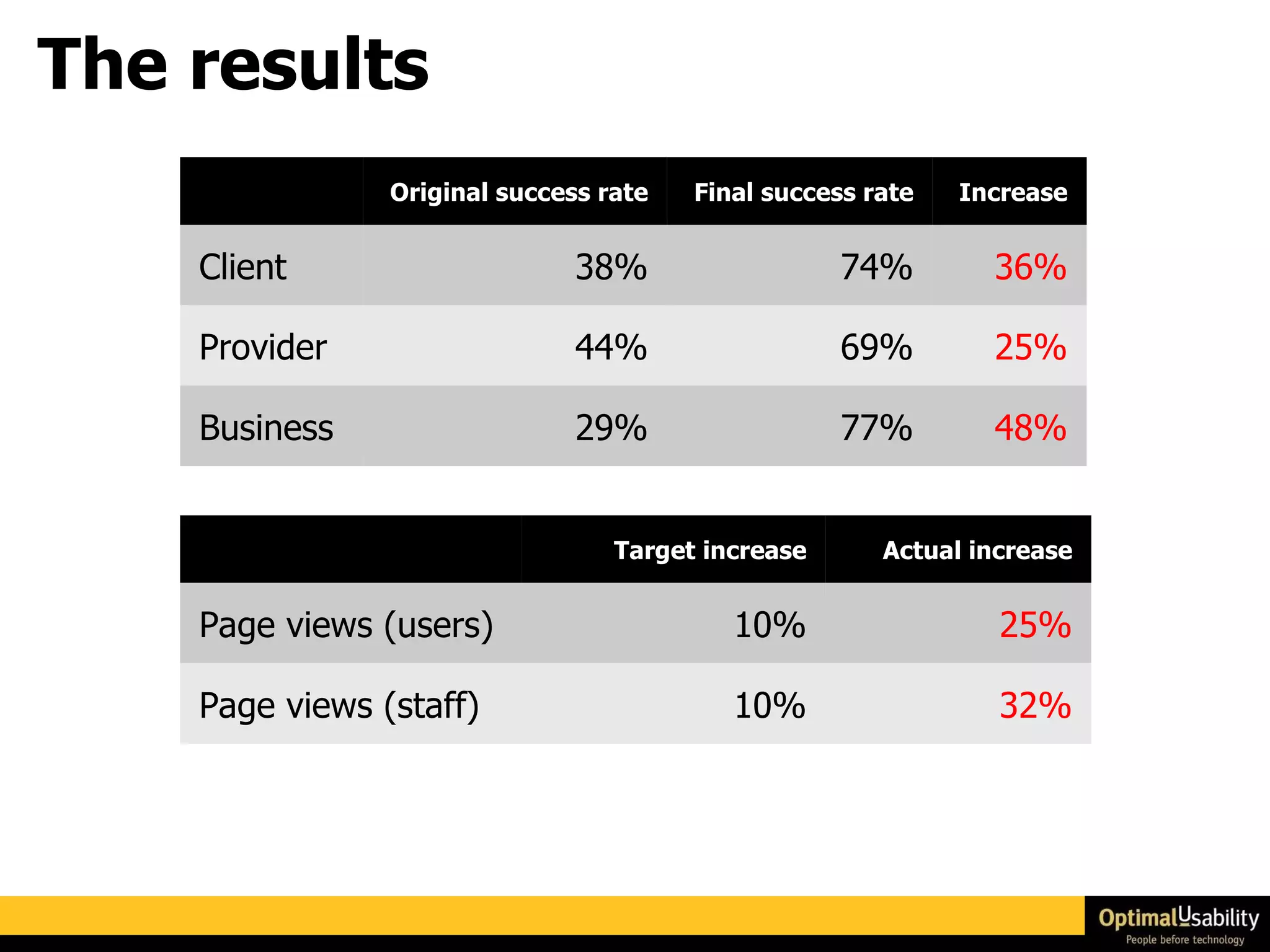 The results

| | Original success rate | Final success rate | Increase |
|---|---|---|---|
| Client | 38% | 74% | 36% |
| Provider | 44% | 69% | 25% |
| Business | 29% | 77% | 48% |

| | Target increase | Actual increase |
|---|---|---|
| Page views (users) | 10% | 25% |
| Page views (staff) | 10% | 32% |

OptimalUsability
People before technology